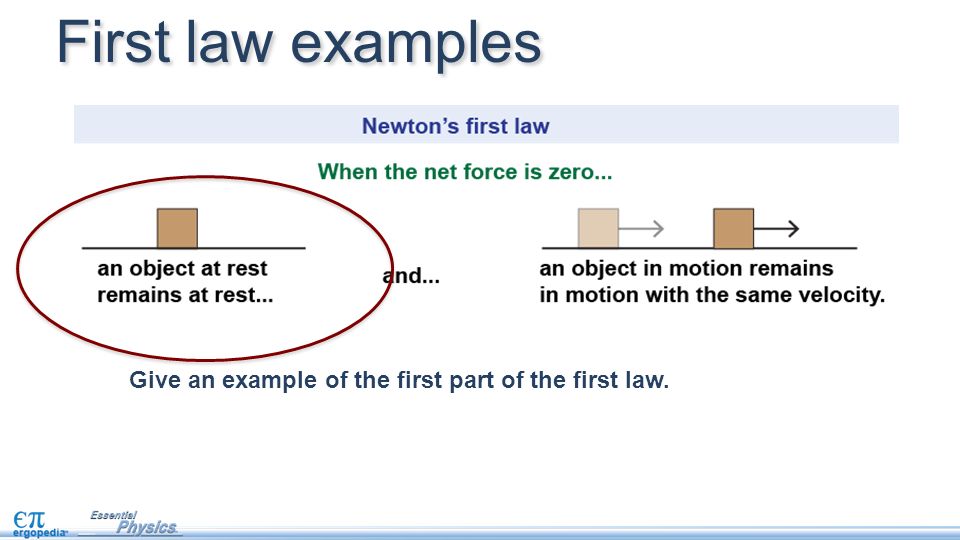 First law examples

Newton's first law

When the net force is zero...

an object at rest remains at rest...

and...

an object in motion remains in motion with the same velocity.

Give an example of the first part of the first law.

$\epsilon\pi$ ergopedia

Essential Physics